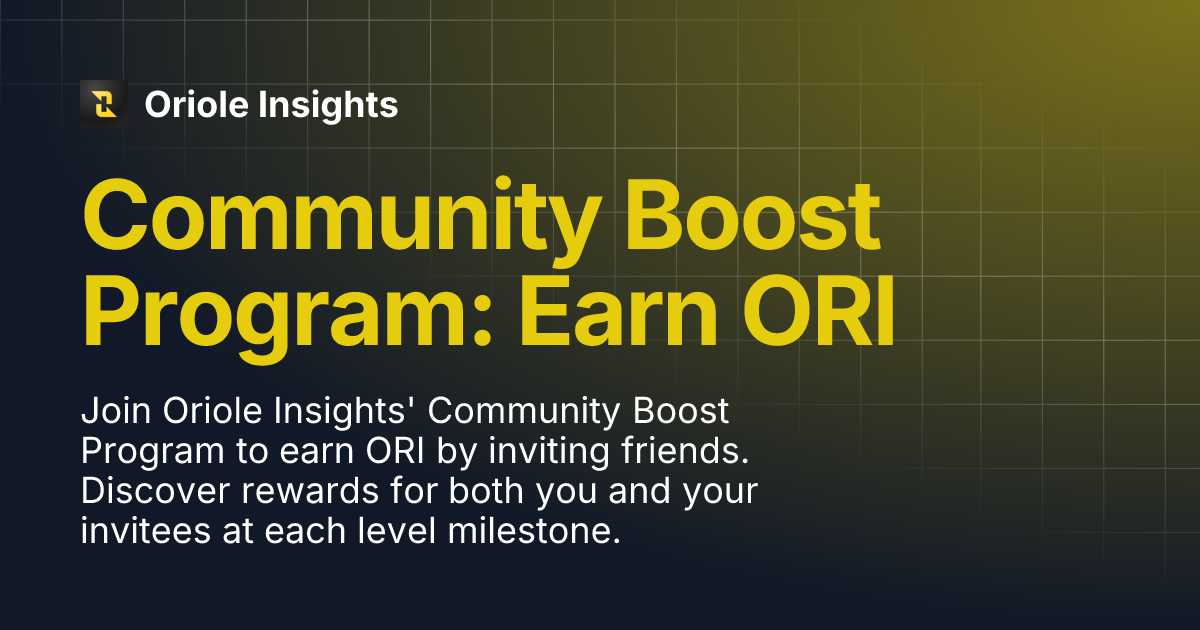 Oriole Insights

Community Boost Program: Earn ORI

Join Oriole Insights' Community Boost Program to earn ORI by inviting friends. Discover rewards for both you and your invitees at each level milestone.